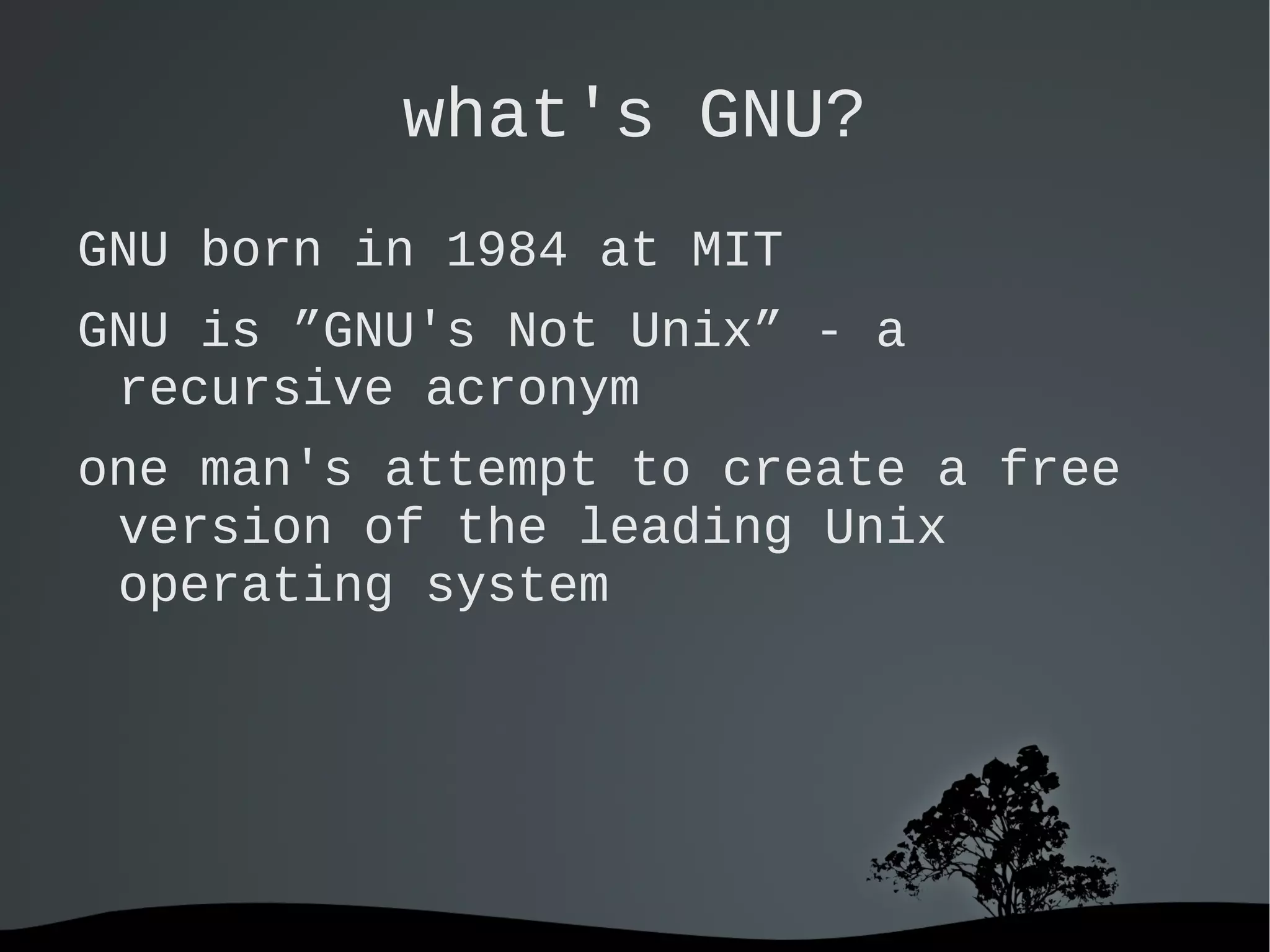 what's GNU?

GNU born in 1984 at MIT

GNU is ”GNU's Not Unix” - a recursive acronym

one man's attempt to create a free version of the leading Unix operating system